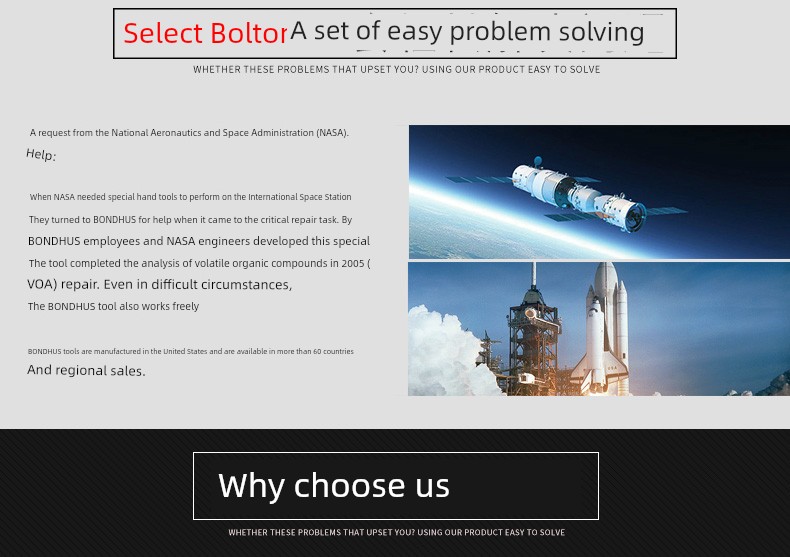 Select BoltorA set of easy problem solving

WHETHER THESE PROBLEMS THAT UPSET YOU? USING OUR PRODUCT EASY TO SOLVE

A request from the National Aeronautics and Space Administration (NASA).

Help:

When NASA needed special hand tools to perform on the International Space Station

They turned to BONDHUS for help when it came to the critical repair task. By

BONDHUS employees and NASA engineers developed this special

The tool completed the analysis of volatile organic compounds in 2005 (

VOA) repair. Even in difficult circumstances,

The BONDHUS tool also works freely

BONDHUS tools are manufactured in the United States and are available in more than 60 countries

And regional sales.

Why choose us

WHETHER THESE PROBLEMS THAT UPSET YOU? USING OUR PRODUCT EASY TO SOLVE